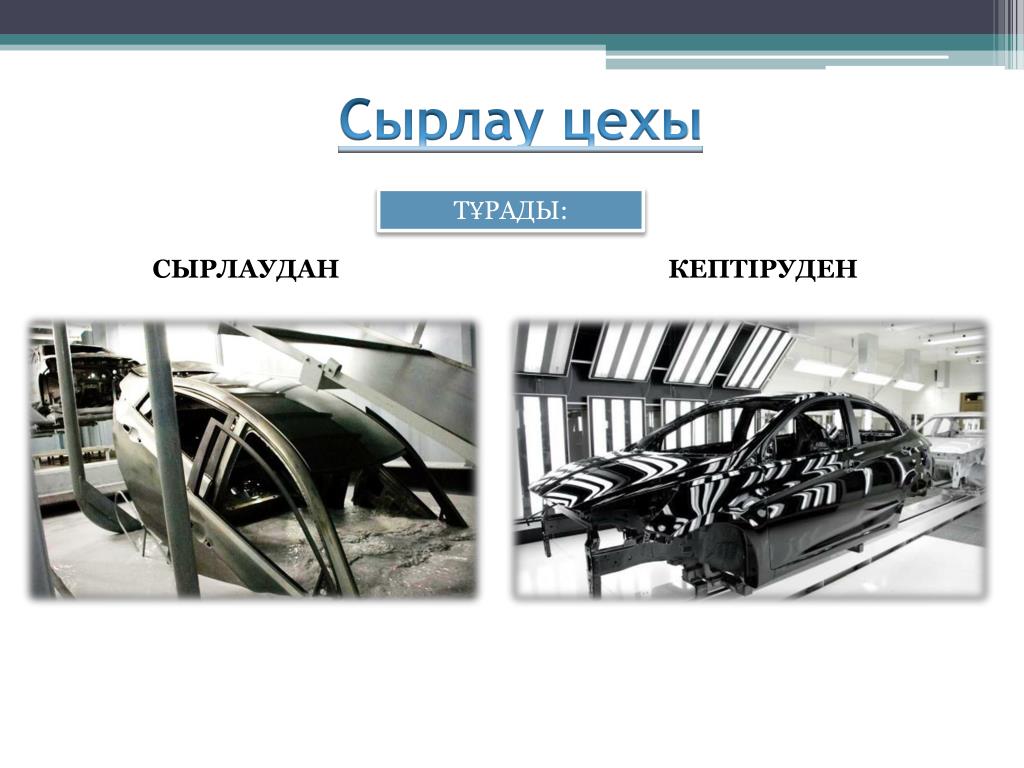 Сырлау цехы

ТҰРАДЫ:

СЫРЛАУДАН

КЕПТІРУДЕН